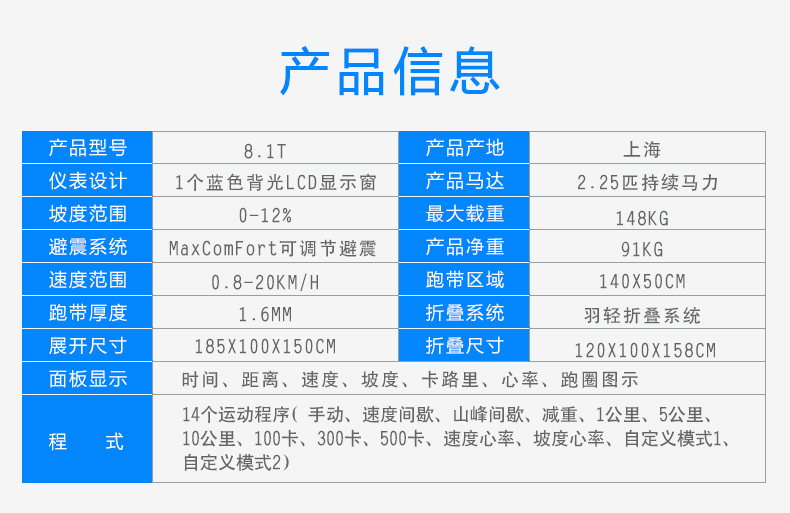 产品信息

| 产品型号 | 8.1T | 产品产地 | 上海 |
|---|---|---|---|
| 仪表设计 | 1个蓝色背光LCD显示窗 | 产品马达 | 2.25匹持续马力 |
| 坡度范围 | 0-12% | 最大载重 | 148KG |
| 避震系统 | MaxComFort可调节避震 | 产品净重 | 91KG |
| 速度范围 | 0.8-20KM/H | 跑带区域 | 140X50CM |
| 跑带厚度 | 1.6MM | 折叠系统 | 羽轻折叠系统 |
| 展开尺寸 | 185X100X150CM | 折叠尺寸 | 120X100X158CM |
| 面板显示 | 时间、距离、速度、坡度、卡路里、心率、跑圈图示 | | |
| 程　　式 | 14个运动程序( 手动、速度间歇、山峰间歇、减重、1公里、5公里、10公里、100卡、300卡、500卡、速度心率、坡度心率、自定义模式1、自定义模式2) | | |